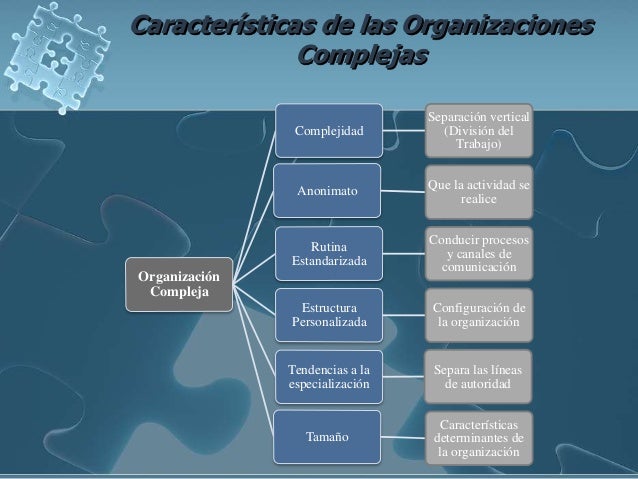 Características de las Organizaciones Complejas

Organización Compleja

Complejidad

Separación vertical (División del Trabajo)

Anonimato

Que la actividad se realice

Rutina Estandarizada

Conducir procesos y canales de comunicación

Estructura Personalizada

Configuración de la organización

Tendencias a la especialización

Separa las líneas de autoridad

Tamaño

Características determinantes de la organización